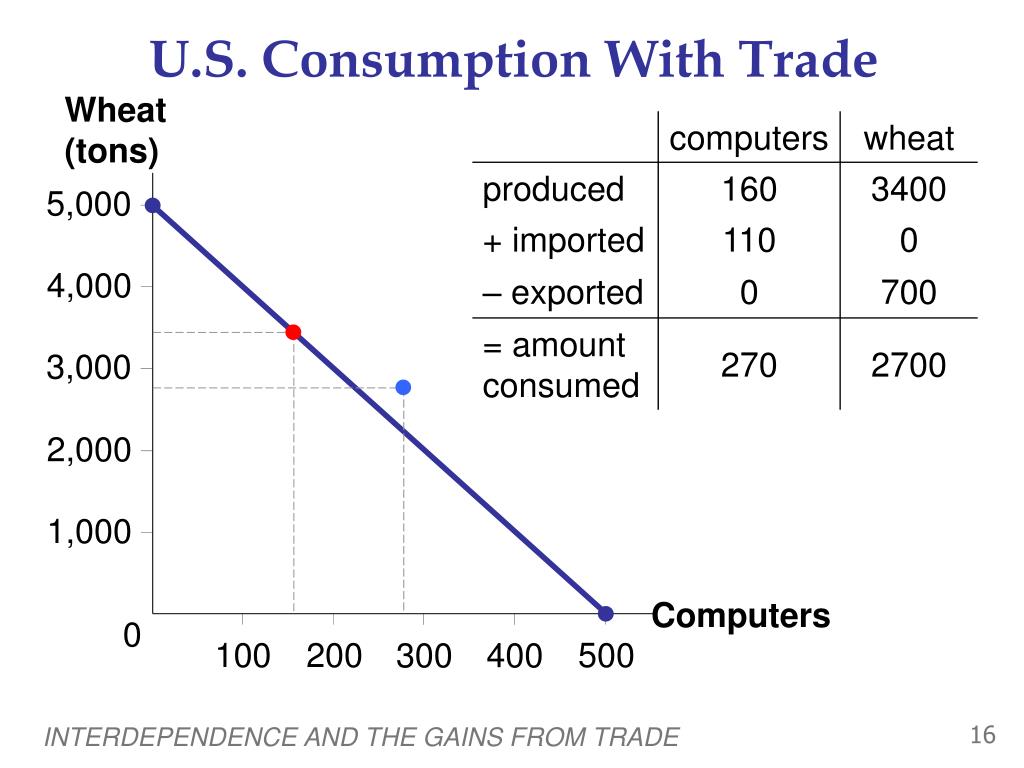 U.S. Consumption With Trade

Wheat (tons)

5,000
4,000
3,000
2,000
1,000
0

100 200 300 400 500

Computers

| | computers | wheat |
|---|---|---|
| produced | 160 | 3400 |
| + imported | 110 | 0 |
| – exported | 0 | 700 |
| = amount consumed | 270 | 2700 |

INTERDEPENDENCE AND THE GAINS FROM TRADE

16